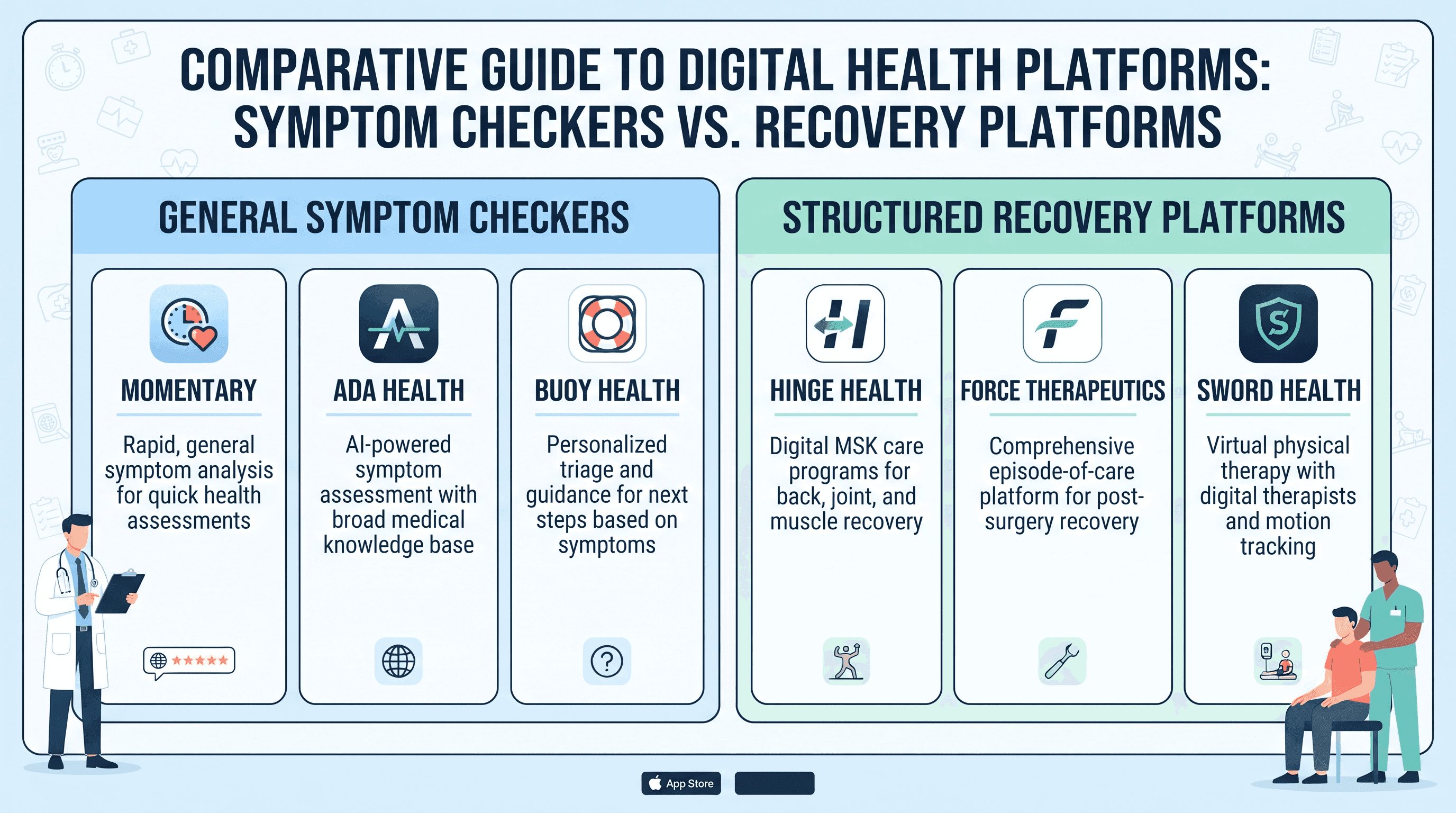 COMPARATIVE GUIDE TO DIGITAL HEALTH PLATFORMS: SYMPTOM CHECKERS VS. RECOVERY PLATFORMS

GENERAL SYMPTOM CHECKERS

MOMENTARY

Rapid, general symptom analysis for quick health assessments

ADA HEALTH

AI-powered symptom assessment with broad medical knowledge base

BUOY HEALTH

Personalized triage and guidance for next steps based on symptoms

STRUCTURED RECOVERY PLATFORMS

HINGE HEALTH

Digital MSK care programs for back, joint, and muscle recovery

FORCE THERAPEUTICS

Comprehensive episode-of-care platform for post-surgery recovery

SWORD HEALTH

Virtual physical therapy with digital therapists and motion tracking

App Store